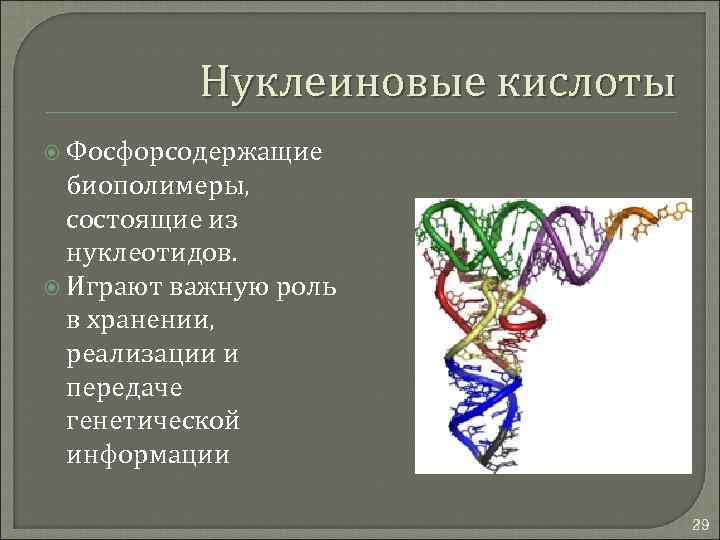 Нуклеиновые кислоты

Фосфорсодержащие биополимеры, состоящие из нуклеотидов.

Играют важную роль в хранении, реализации и передаче генетической информации

29